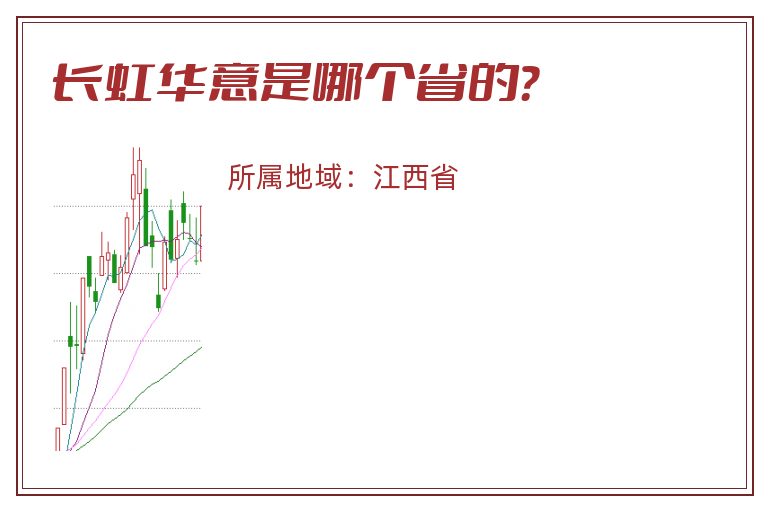 长虹华意是哪个省的?

所属地域：江西省